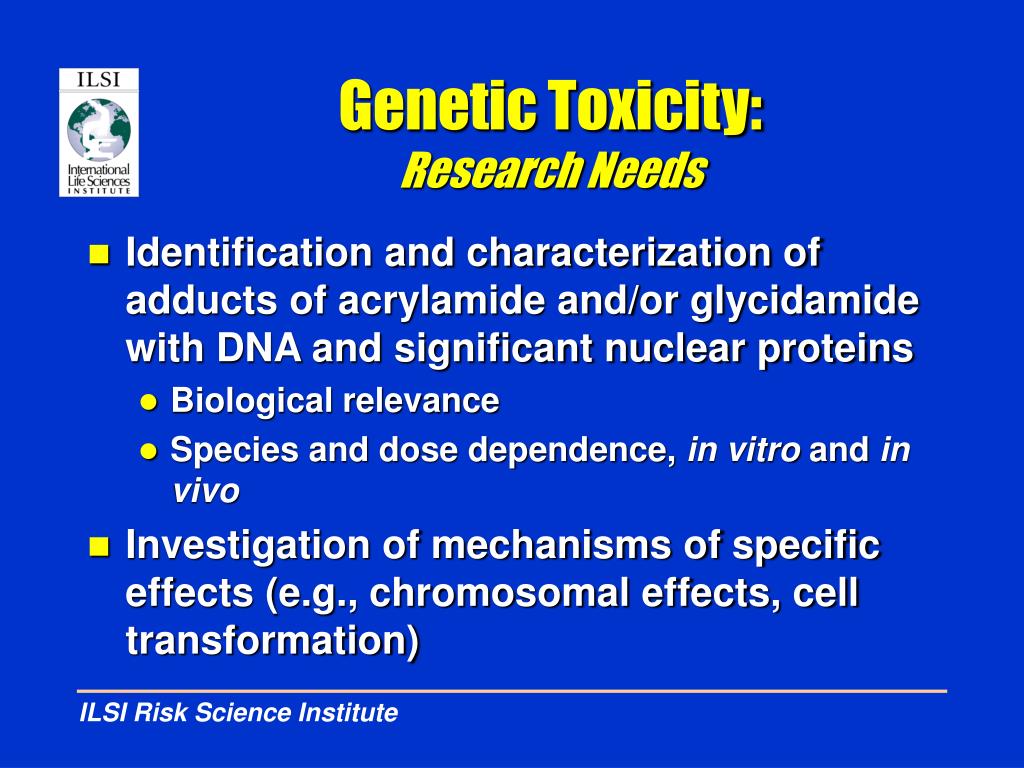 ILSI
International Life Sciences INSTITUTE

Genetic Toxicity:
Research Needs

Identification and characterization of adducts of acrylamide and/or glycidamide with DNA and significant nuclear proteins

Biological relevance

Species and dose dependence, in vitro and in vivo

Investigation of mechanisms of specific effects (e.g., chromosomal effects, cell transformation)

ILSI Risk Science Institute